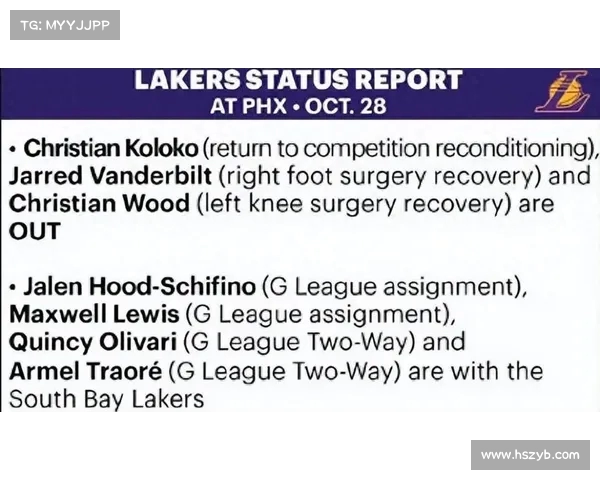 TG: MYYJJPP

LAKERS STATUS REPORT
AT PHX • OCT. 28

• Christian Koloko (return to competition reconditioning), Jarred Vanderbilt (right foot surgery recovery) and Christian Wood (left knee surgery recovery) are OUT

• Jalen Hood-Schifino (G League assignment), Maxwell Lewis (G League assignment), Quincy Olivari (G League Two-Way) and Armel Traoré (G League Two-Way) are with the South Bay Lakers

www.hszyb.com